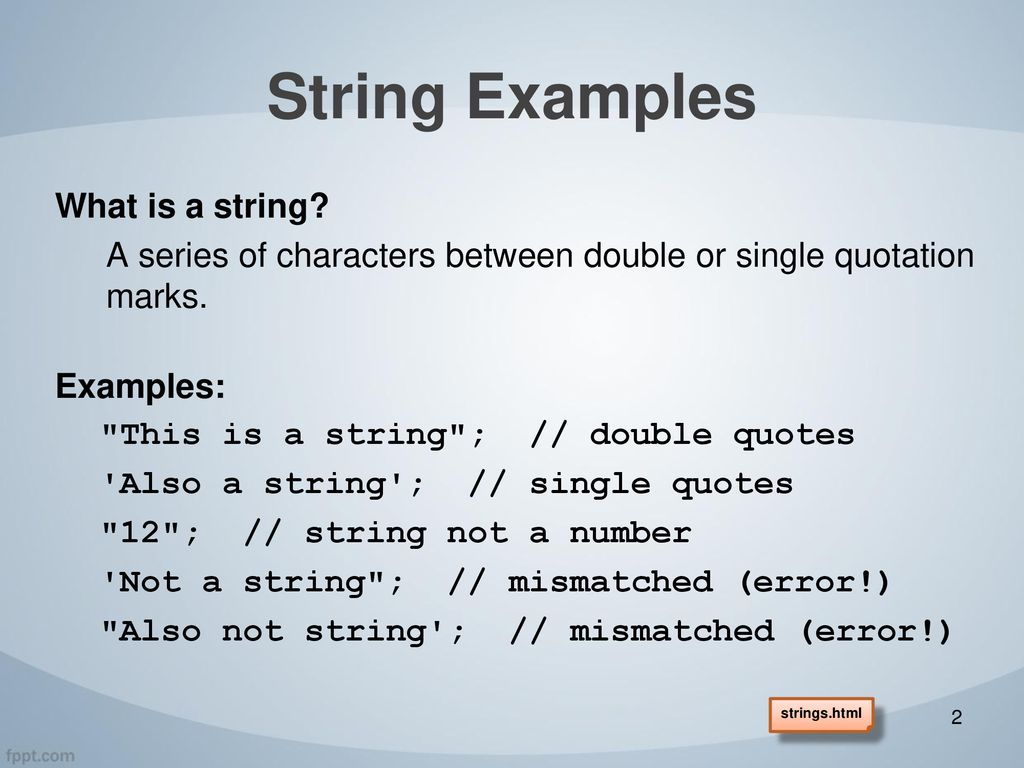 String Examples

What is a string?

A series of characters between double or single quotation marks.

Examples:

"This is a string"; // double quotes

'Also a string'; // single quotes

"12"; // string not a number

'Not a string"; // mismatched (error!)

"Also not string'; // mismatched (error!)

strings.html

2

fppt.com